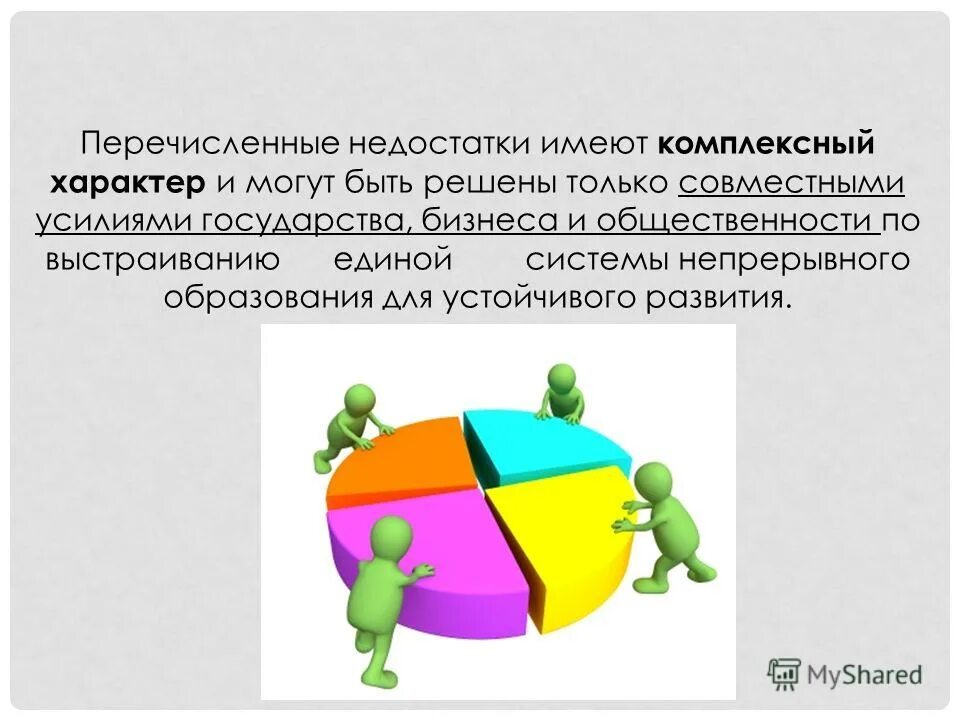 Перечисленные недостатки имеют комплексный характер и могут быть решены только совместными усилиями государства, бизнеса и общественности по выстраиванию единой системы непрерывного образования для устойчивого развития.

MyShared